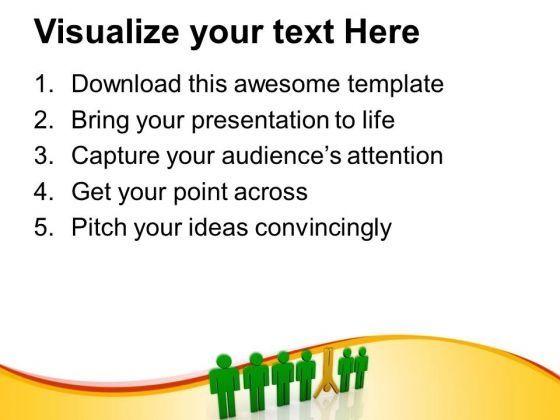 Visualize your text Here

1. Download this awesome template
2. Bring your presentation to life
3. Capture your audience's attention
4. Get your point across
5. Pitch your ideas convincingly